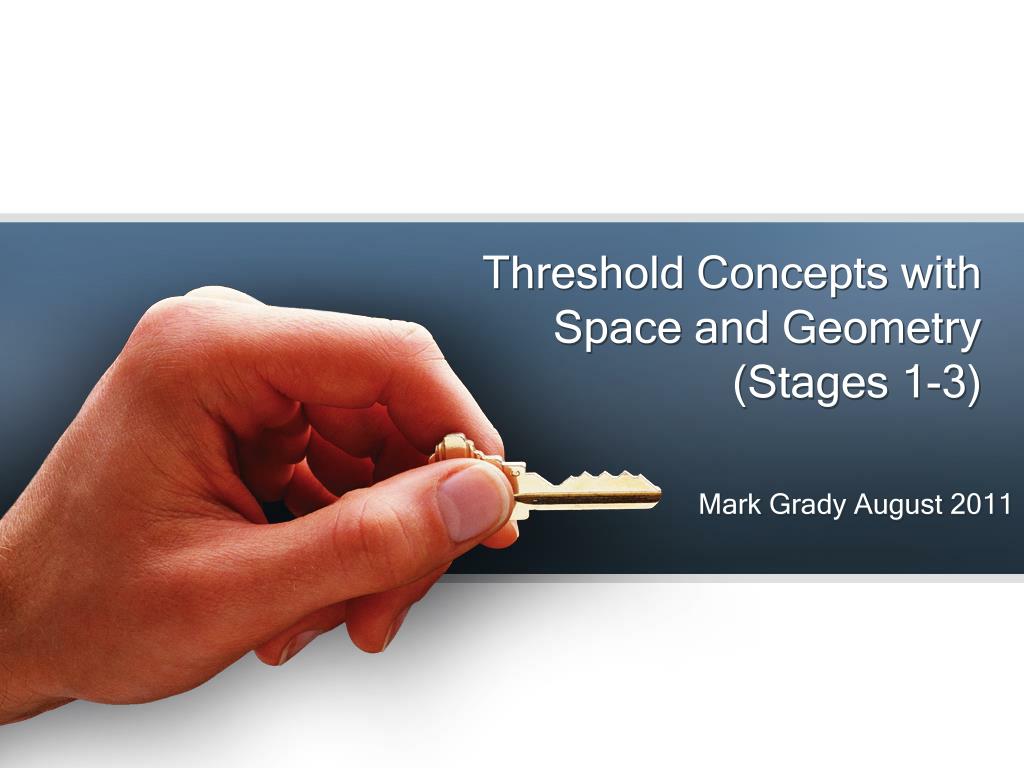 Threshold Concepts with Space and Geometry (Stages 1-3)

Mark Grady August 2011